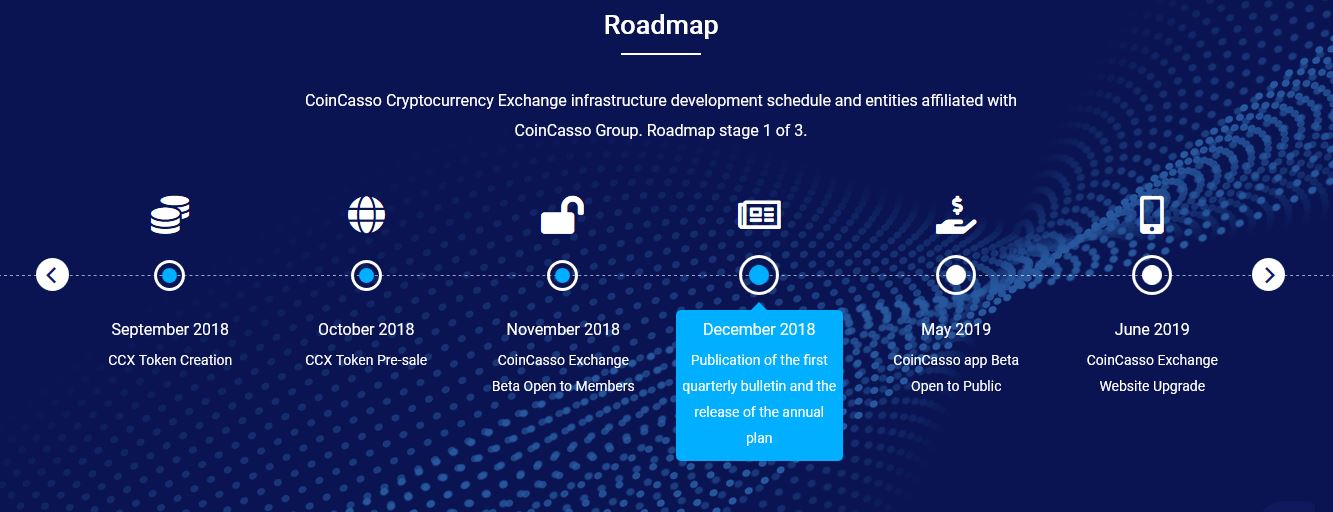 Roadmap

CoinCasso Cryptocurrency Exchange infrastructure development schedule and entities affiliated with CoinCasso Group. Roadmap stage 1 of 3.

September 2018
CCX Token Creation

October 2018
CCX Token Pre-sale

November 2018
CoinCasso Exchange Beta Open to Members

December 2018
Publication of the first quarterly bulletin and the release of the annual plan

May 2019
CoinCasso app Beta Open to Public

June 2019
CoinCasso Exchange Website Upgrade